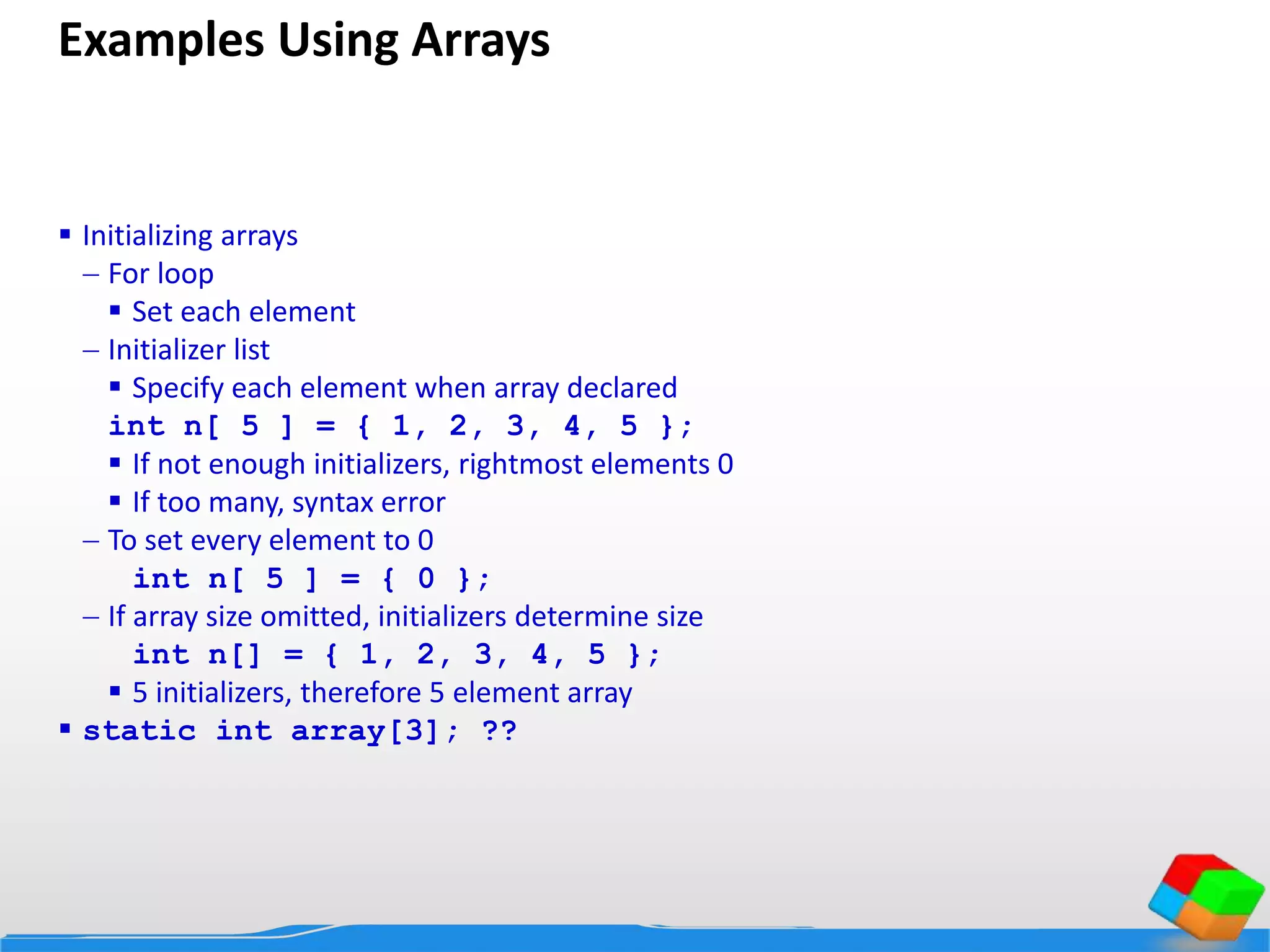 Examples Using Arrays

▪ Initializing arrays
– For loop
▪ Set each element
– Initializer list
▪ Specify each element when array declared
int n[ 5 ] = { 1, 2, 3, 4, 5 };
▪ If not enough initializers, rightmost elements 0
▪ If too many, syntax error
– To set every element to 0
int n[ 5 ] = { 0 };
– If array size omitted, initializers determine size
int n[] = { 1, 2, 3, 4, 5 };
▪ 5 initializers, therefore 5 element array
▪ static int array[3]; ??